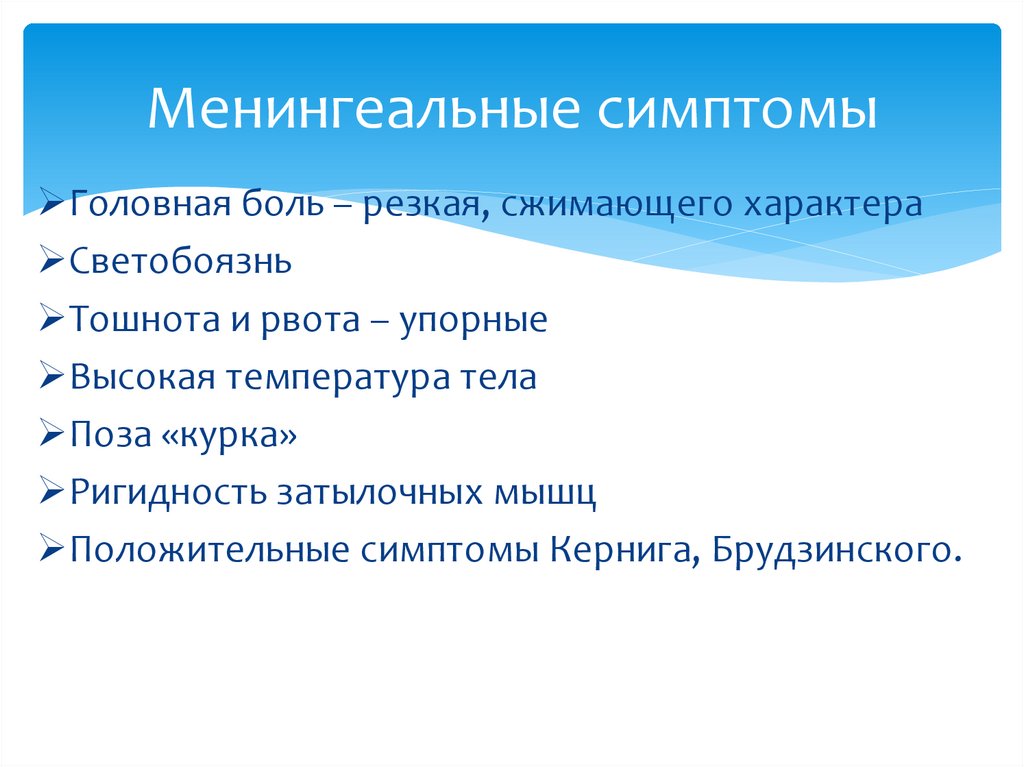 Менингеальные симптомы

➢Головная боль – резкая, сжимающего характера
➢Светобоязнь
➢Тошнота и рвота – упорные
➢Высокая температура тела
➢Поза «курка»
➢Ригидность затылочных мышц
➢Положительные симптомы Кернига, Брудзинского.